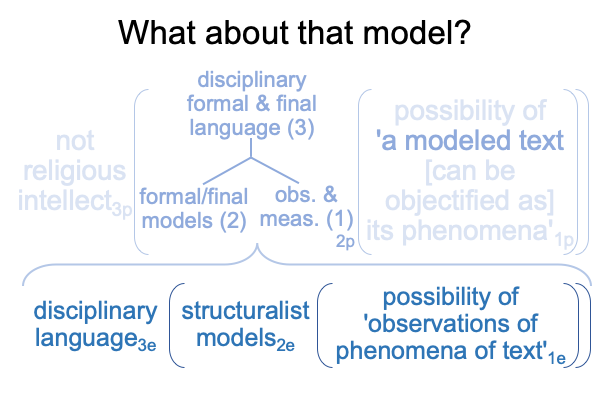 What about that model?

not religious intellect$_{3p}$

disciplinary formal & final language (3)

formal/final models (2)

obs. & meas. (1)

$_{2p}$

possibility of 'a modeled text [can be objectified as] its phenomena'$_{1p}$

disciplinary language$_{3e}$

structuralist models$_{2e}$

possibility of 'observations of phenomena of text'$_{1e}$